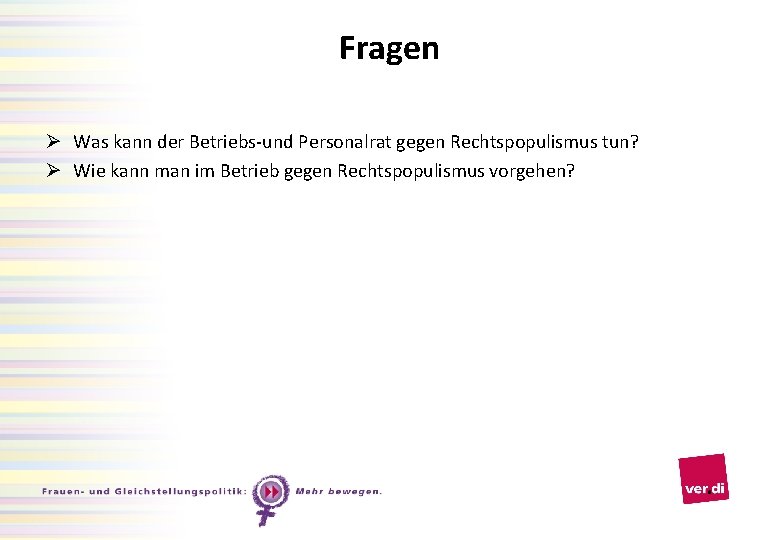 Fragen

➢ Was kann der Betriebs-und Personalrat gegen Rechtspopulismus tun?
➢ Wie kann man im Betrieb gegen Rechtspopulismus vorgehen?

Frauen- und Gleichstellungspolitik: Mehr bewegen.

ver.di